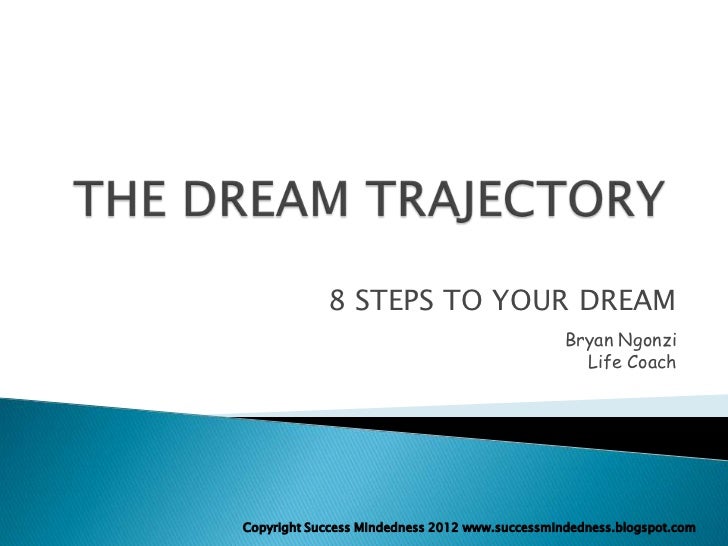 THE DREAM TRAJECTORY

8 STEPS TO YOUR DREAM

Bryan Ngonzi
Life Coach

Copyright Success Mindedness 2012 www.successmindedness.blogspot.com